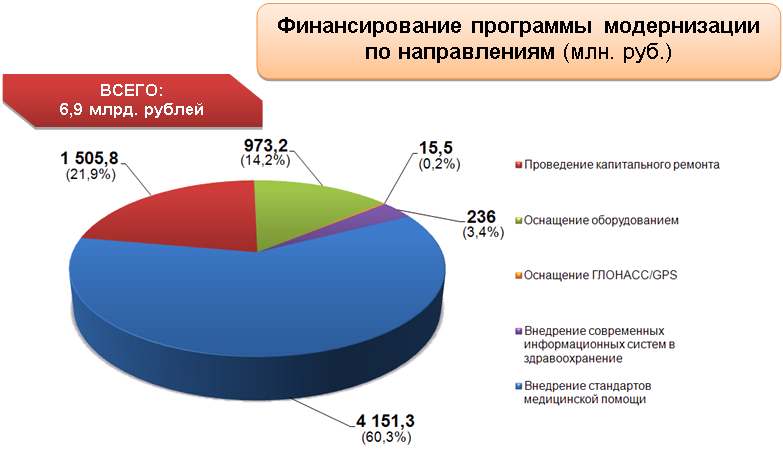 Финансирование программы модернизации по направлениям (млн. руб.)

ВСЕГО:
6,9 млрд. рублей

1 505,8
(21,9%)

973,2
(14,2%)

15,5
(0,2%)

236
(3,4%)

4 151,3
(60,3%)

Проведение капитального ремонта

Оснащение оборудованием

Оснащение ГЛОНАСС/GPS

Внедрение современных информационных систем в здравоохранение

Внедрение стандартов медицинской помощи